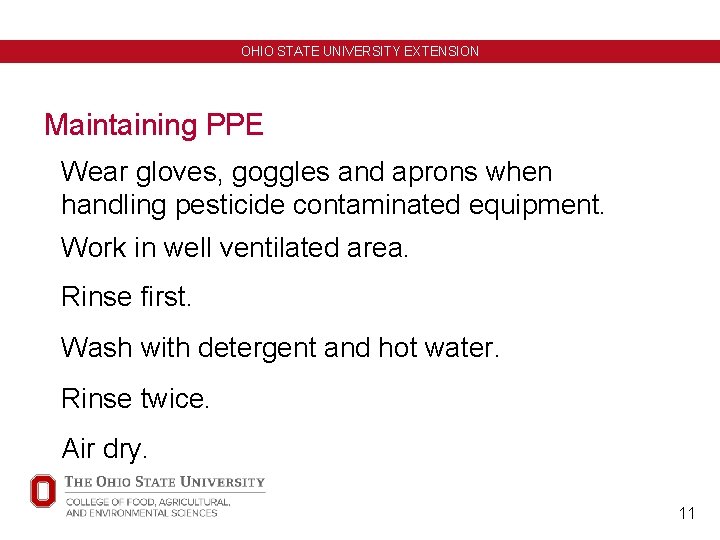 OHIO STATE UNIVERSITY EXTENSION

Maintaining PPE

Wear gloves, goggles and aprons when handling pesticide contaminated equipment.

Work in well ventilated area.

Rinse first.

Wash with detergent and hot water.

Rinse twice.

Air dry.

THE OHIO STATE UNIVERSITY

COLLEGE OF FOOD, AGRICULTURAL, AND ENVIRONMENTAL SCIENCES

11